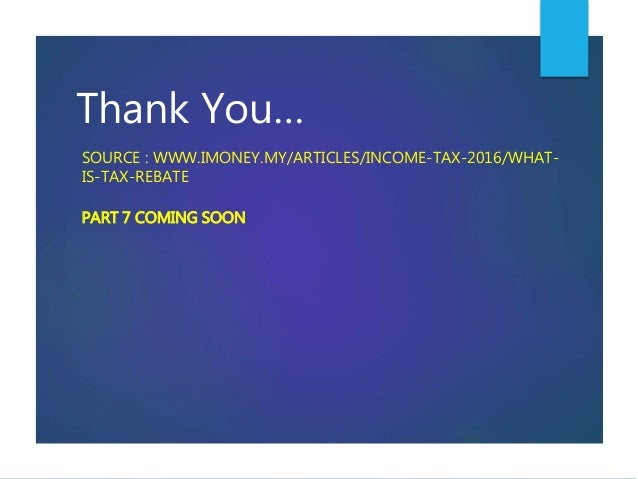 Thank You…

SOURCE : WWW.IMONEY.MY/ARTICLES/INCOME-TAX-2016/WHAT-IS-TAX-REBATE

PART 7 COMING SOON